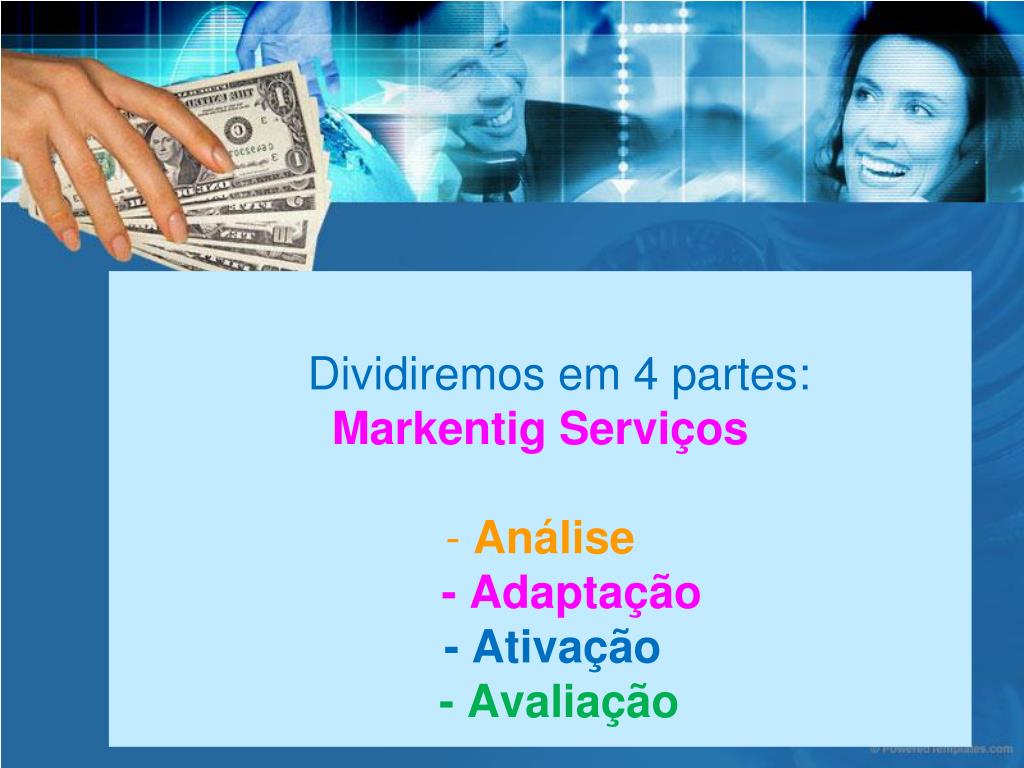 Dividiremos em 4 partes:
Markentig Serviços

- Análise
- Adaptação
- Ativação
- Avaliação

© PoweredTemplates.com